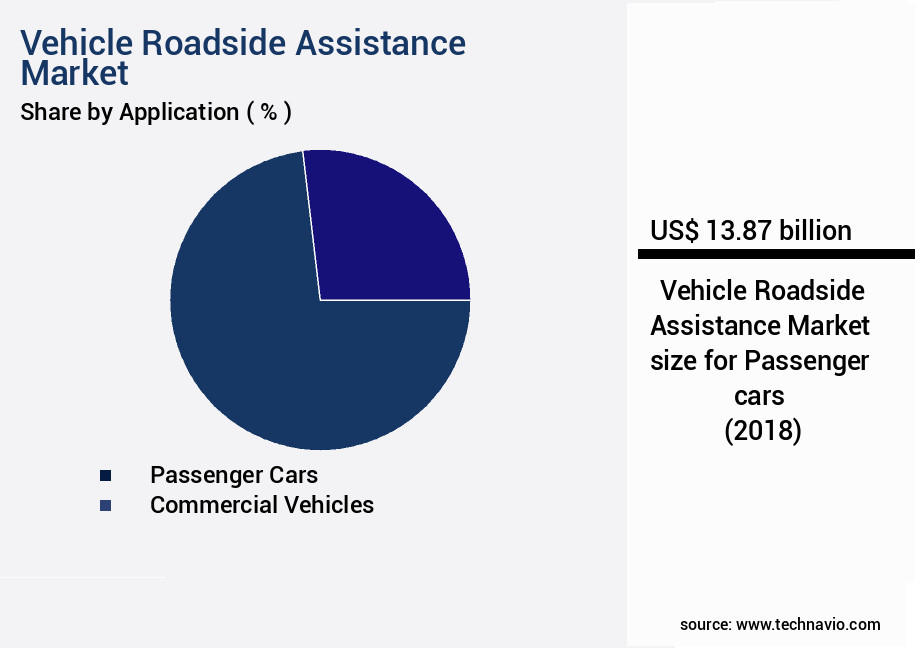 Vehicle Roadside Assistance Market

Share by Application ( % )

Passenger Cars
Commercial Vehicles

US$ 13.87 billion

Vehicle Roadside Assistance Market size for Passenger cars (2018)

source: www.technavio.com